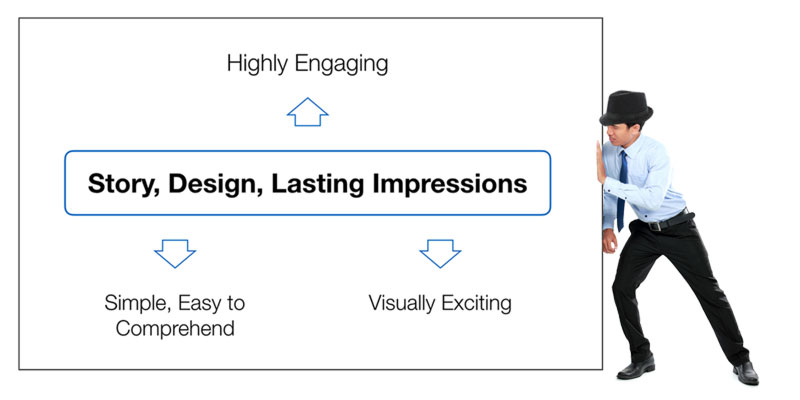 Highly Engaging

Story, Design, Lasting Impressions

Simple, Easy to Comprehend

Visually Exciting